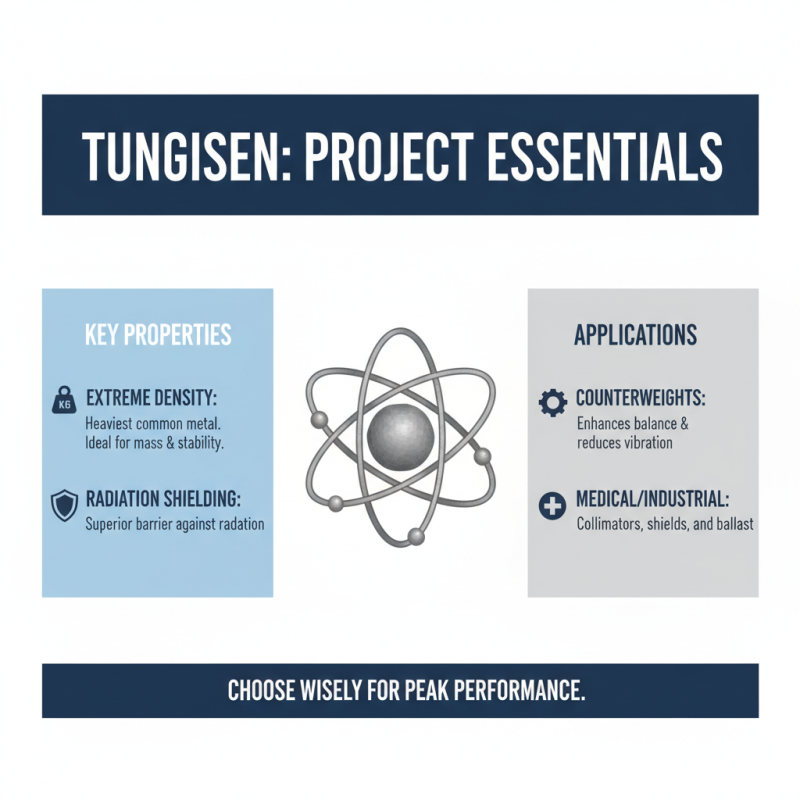 TUNGISEN: PROJECT ESSENTIALS

KEY PROPERTIES

KG

EXTREME DENSITY:
Heaviest common metal. Ideal for mass & stability.

RADIATION SHIELDING:
Superior barrier against radation

APPLICATIONS

COUNTERWEIGHTS:
Enhances balance & reduces vibration

MEDICAL/INDUSTRIAL:
Collimators, shields, and ballast

CHOOSE WISELY FOR PEAK PERFORMANCE.